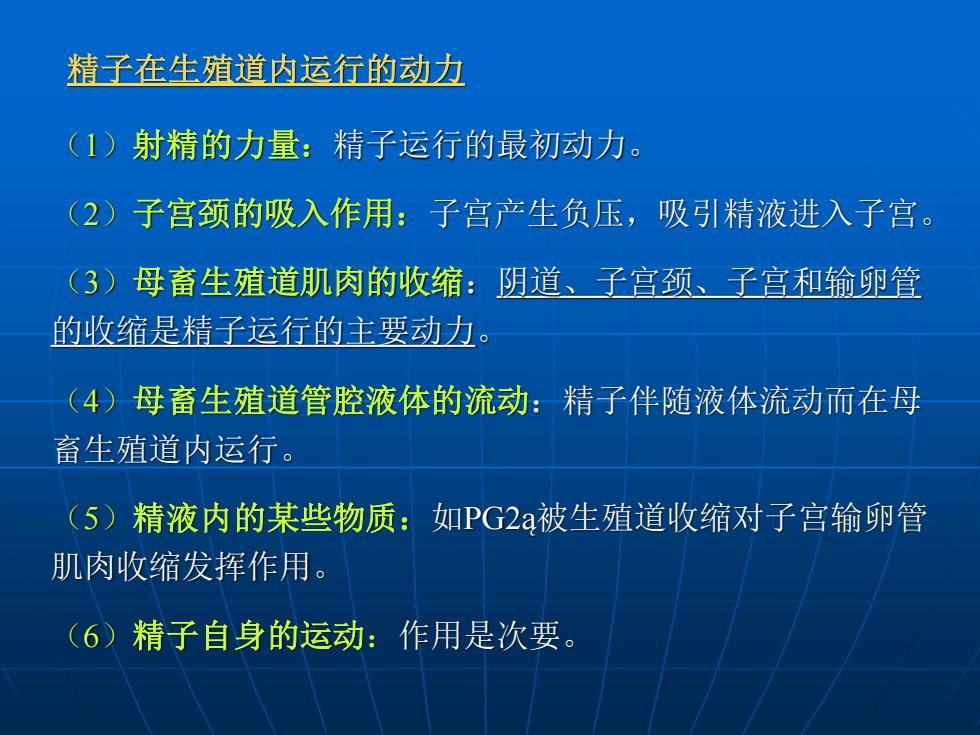 精子在生殖道内运行的动力

（1）射精的力量：精子运行的最初动力。

（2）子宫颈的吸入作用：子宫产生负压，吸引精液进入子宫。

（3）母畜生殖道肌肉的收缩：阴道、子宫颈、子宫和输卵管的收缩是精子运行的主要动力。

（4）母畜生殖道管腔液体的流动：精子伴随液体流动而在母畜生殖道内运行。

（5）精液内的某些物质：如PG2ą被生殖道收缩对子宫输卵管肌肉收缩发挥作用。

（6）精子自身的运动：作用是次要。